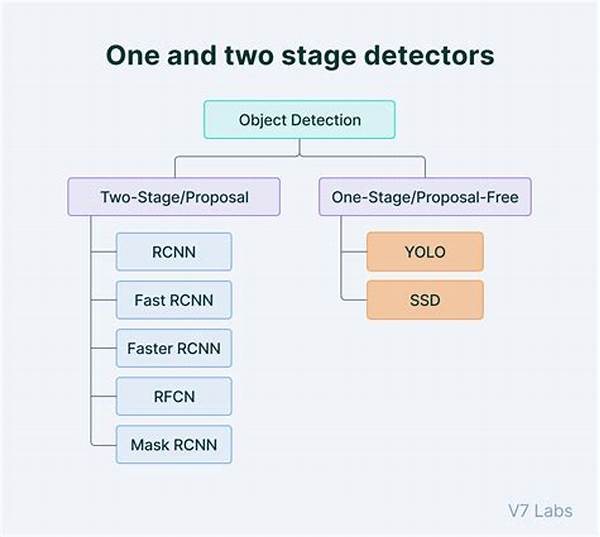 One and two stage detectors

Object Detection

Two-Stage/Proposal

RCNN

Fast RCNN

Faster RCNN

RFCN

Mask RCNN

One-Stage/Proposal-Free

YOLO

SSD

V7 Labs